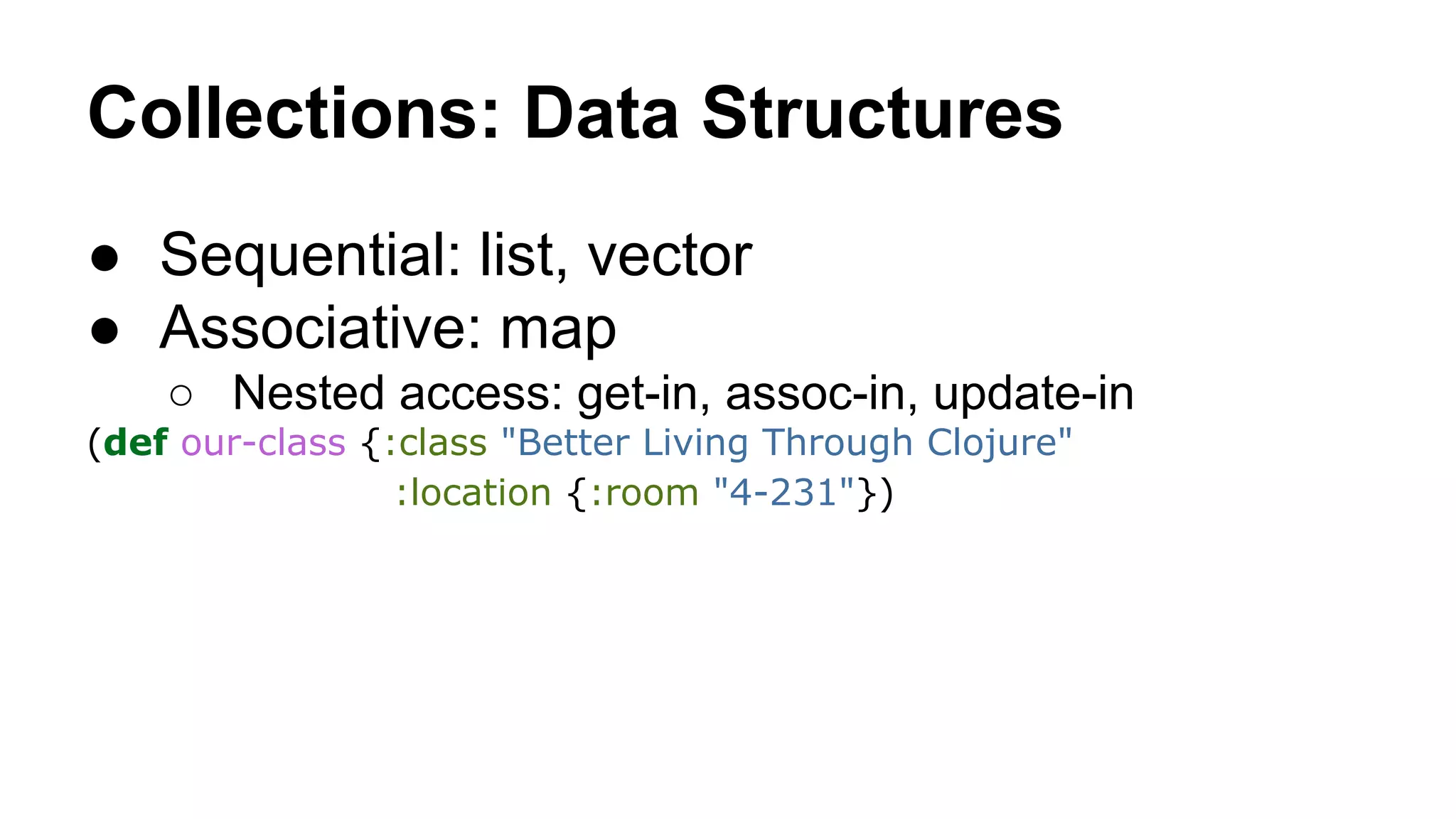 Collections: Data Structures

● Sequential: list, vector
● Associative: map
○ Nested access: get-in, assoc-in, update-in

(def our-class {:class "Better Living Through Clojure"
:location {:room "4-231"}})